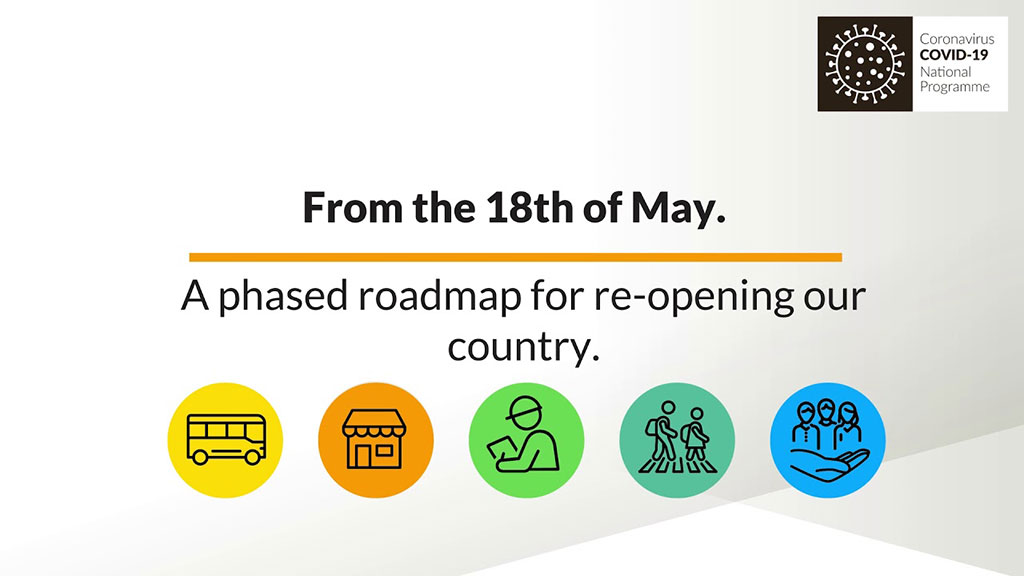 Coronavirus
COVID-19
National
Programme

From the 18th of May.

A phased roadmap for re-opening our country.